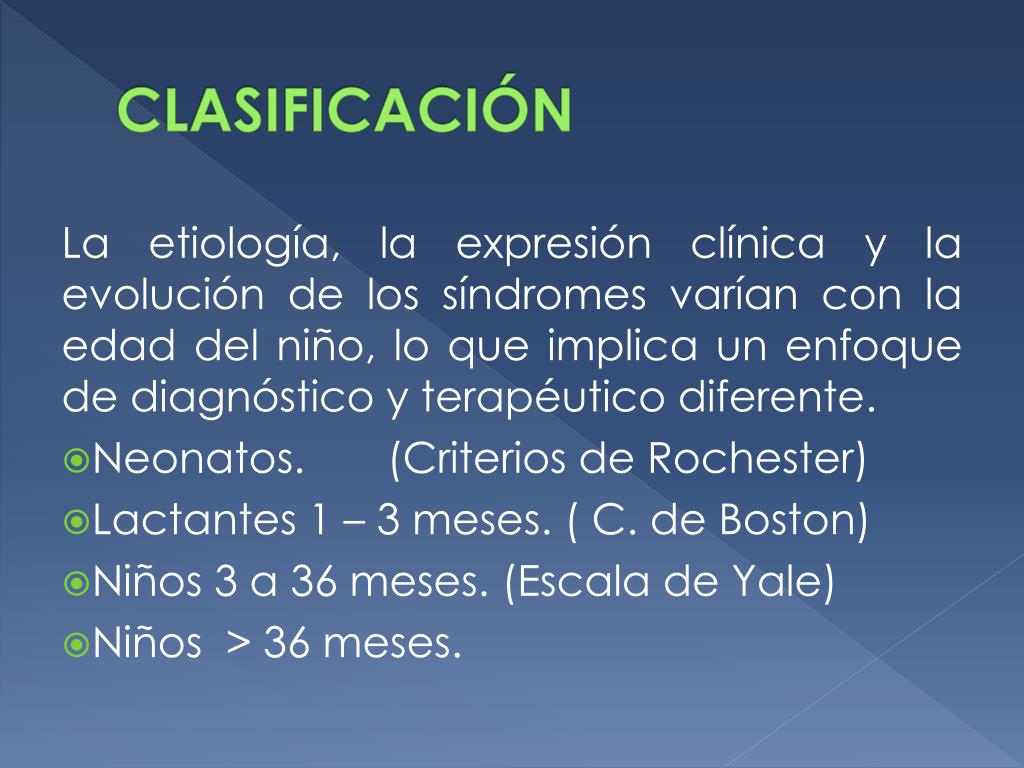 CLASIFICACIÓN

La etiología, la expresión clínica y la evolución de los síndromes varían con la edad del niño, lo que implica un enfoque de diagnóstico y terapéutico diferente.

Neonatos. (Criterios de Rochester)

Lactantes 1 – 3 meses. ( C. de Boston)

Niños 3 a 36 meses. (Escala de Yale)

Niños > 36 meses.